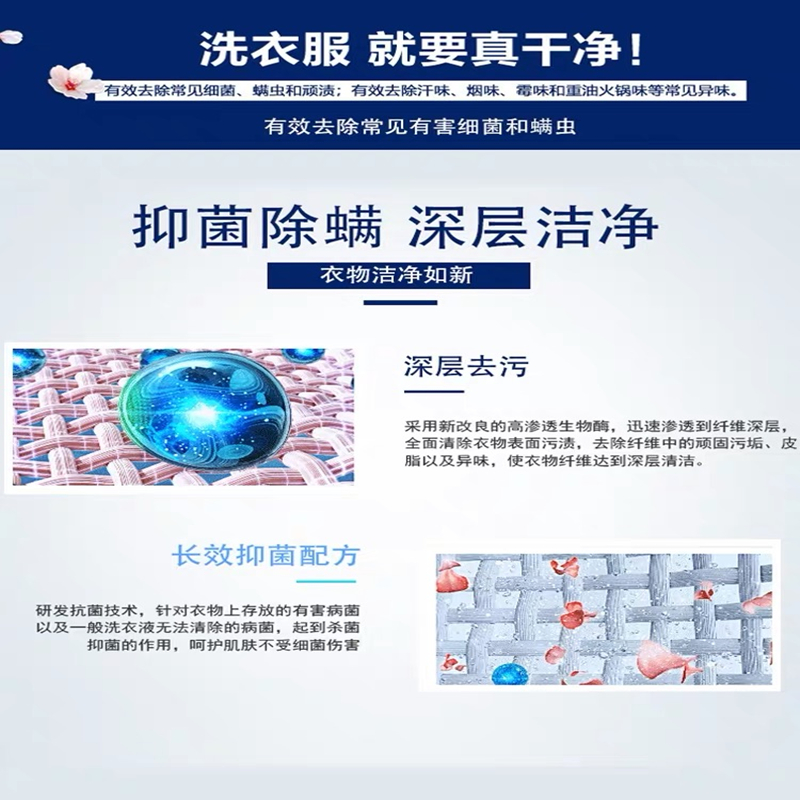 洗衣服 就要真干净！

有效去除常见细菌、螨虫和顽渍；有效去除汗味、烟味、霉味和重油火锅味等常见异味。

有效去除常见有害细菌和螨虫

抑菌除螨 深层洁净

衣物洁净如新

深层去污

采用新改良的高渗透生物酶，迅速渗透到纤维深层，全面清除衣物表面污渍，去除纤维中的顽固污垢、皮脂以及异味，使衣物纤维达到深层清洁。

长效抑菌配方

研发抗菌技术，针对衣物上存放的有害病菌以及一般洗衣液无法清除的病菌，起到杀菌抑菌的作用，呵护肌肤不受细菌伤害